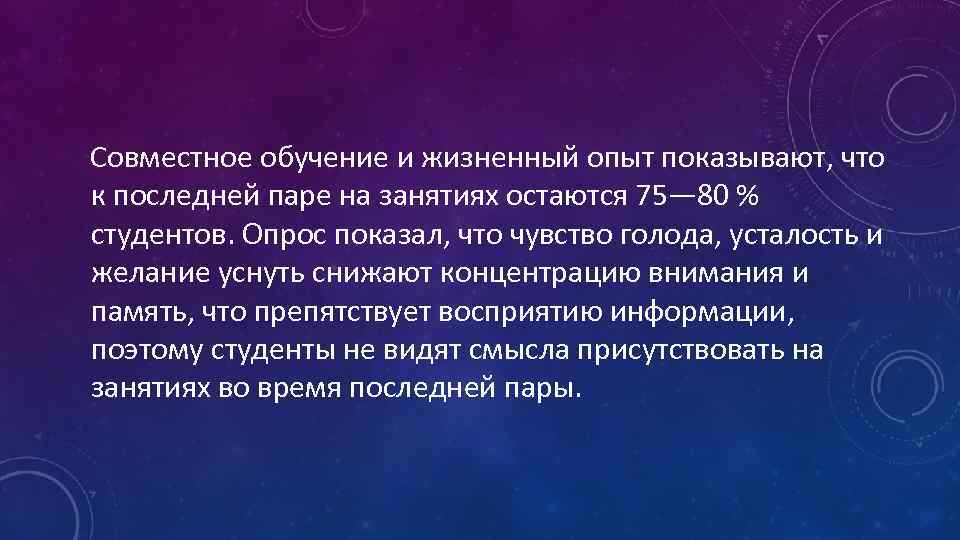 Совместное обучение и жизненный опыт показывают, что к последней паре на занятиях остаются 75—80 % студентов. Опрос показал, что чувство голода, усталость и желание уснуть снижают концентрацию внимания и память, что препятствует восприятию информации, поэтому студенты не видят смысла присутствовать на занятиях во время последней пары.